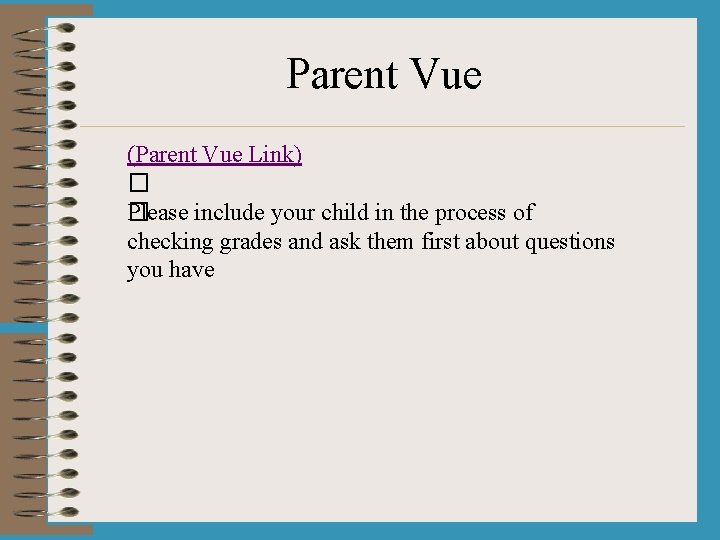 Parent Vue

(Parent Vue Link)

Please include your child in the process of checking grades and ask them first about questions you have